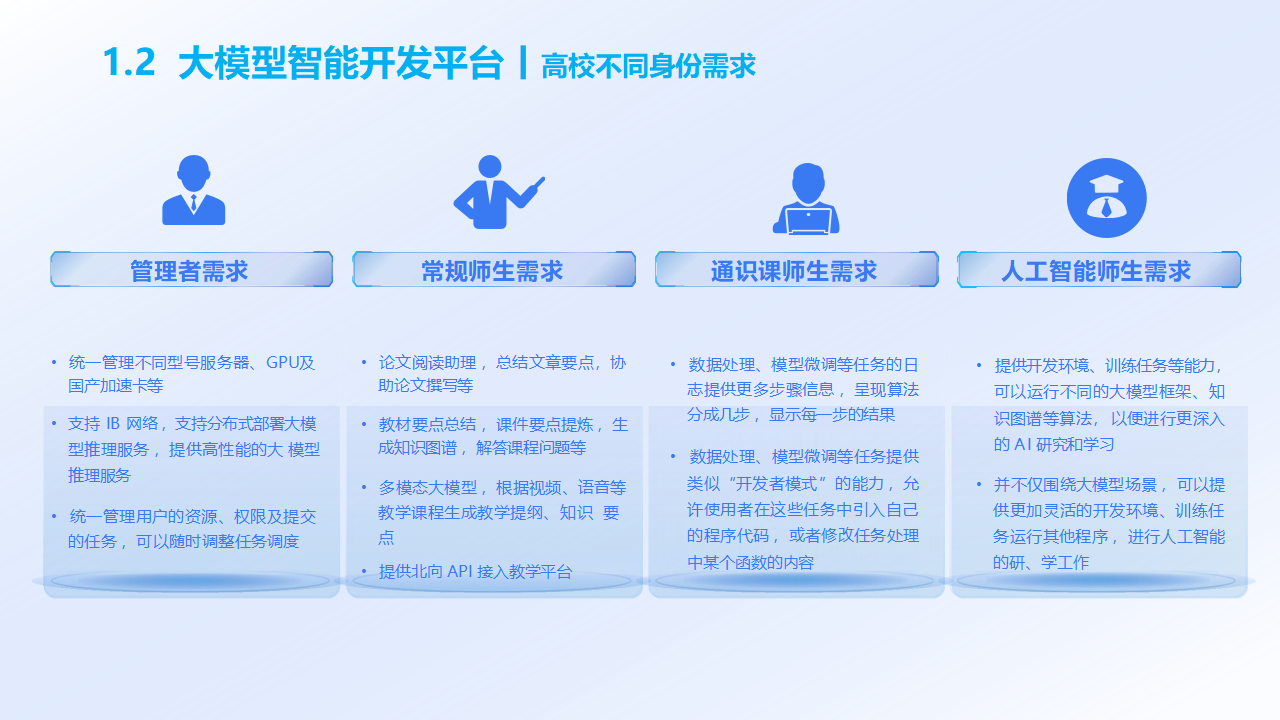 1.2 大模型智能开发平台 | 高校不同身份需求

管理者需求

• 统一管理不同型号服务器、GPU及国产加速卡等

• 支持 IB 网络，支持分布式部署大模型推理服务，提供高性能的大 模型推理服务

• 统一管理用户的资源、权限及提交的任务，可以随时调整任务调度

常规师生需求

• 论文阅读助理，总结文章要点，协助论文撰写等

• 教材要点总结，课件要点提炼，生成知识图谱，解答课程问题等

• 多模态大模型，根据视频、语音等教学课程生成教学提纲、知识 要点

• 提供北向 API 接入教学平台

通识课师生需求

• 数据处理、模型微调等任务的日志提供更多步骤信息，呈现算法分成几步，显示每一步的结果

• 数据处理、模型微调等任务提供类似“开发者模式”的能力，允许使用者在这些任务中引入自己的程序代码，或者修改任务处理中某个函数的内容

人工智能师生需求

• 提供开发环境、训练任务等能力，可以运行不同的大模型框架、知识图谱等算法，以便进行更深入的 AI 研究和学习

• 并不仅围绕大模型场景，可以提供更加灵活的开发环境、训练任务运行其他程序，进行人工智能的研、学工作